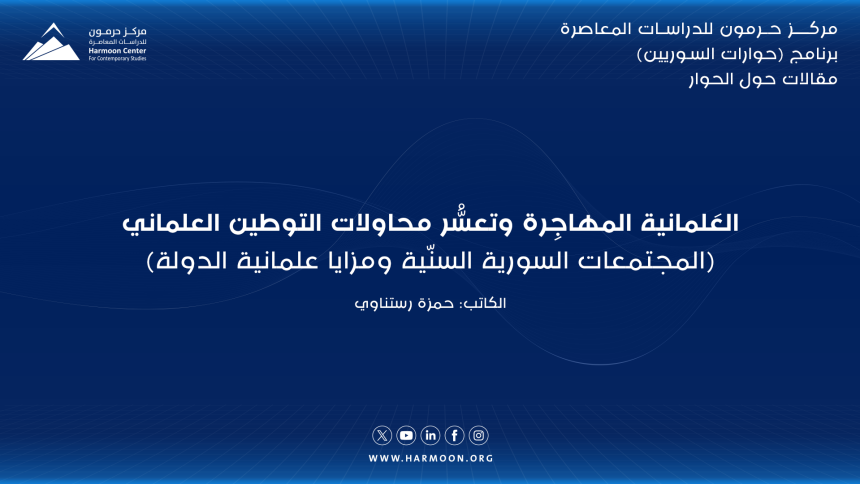 مركز حرمون للدراسات المعاصرة
برنامج (حوارات السوريين)
مقالات حول الحوار

مركز حرمون
للدراسات المعاصرة
Harmoon Center
For Contemporary Studies

العَلمانية المهاجِرة وتعسُّر محاولات التوطين العلماني
(المجتمعات السورية السنّية ومزايا علمانية الدولة)

الكاتب: حمزة رستناوي

WWW.HARMOON.ORG